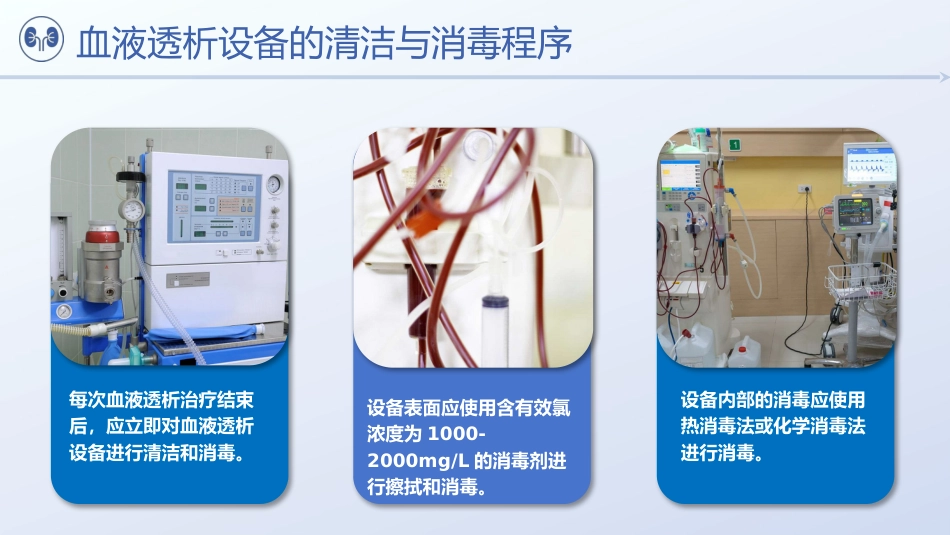 血液透析设备的清洁与消毒程序

每次血液透析治疗结束后，应立即对血液透析设备进行清洁和消毒。

设备表面应使用含有效氯浓度为 1000-2000mg/L 的消毒剂进行擦拭和消毒。

设备内部的消毒应使用热消毒法或化学消毒法进行消毒。